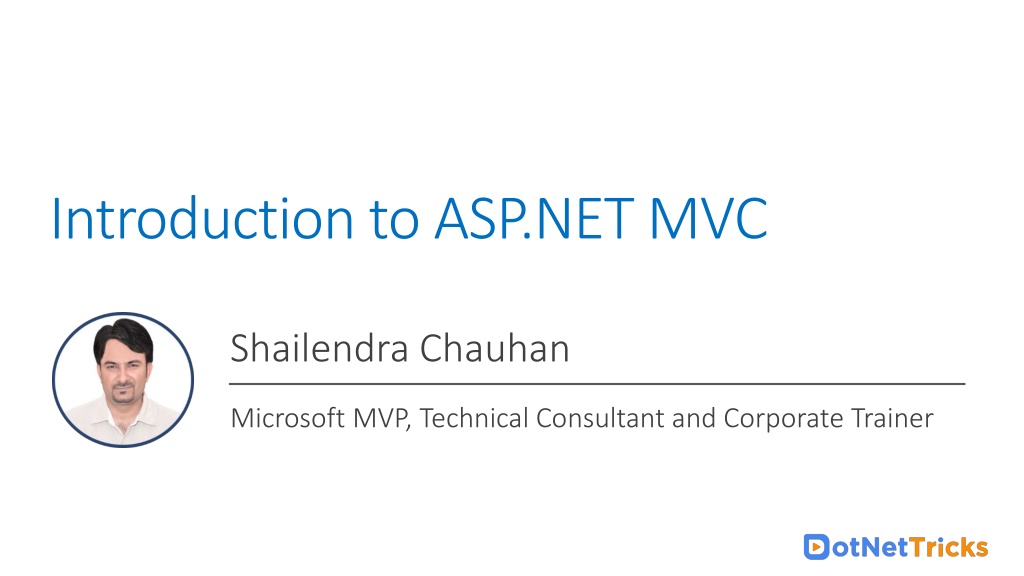 Introduction to ASP.NET MVC

Shailendra Chauhan

Microsoft MVP, Technical Consultant and Corporate Trainer

DotNetTricks